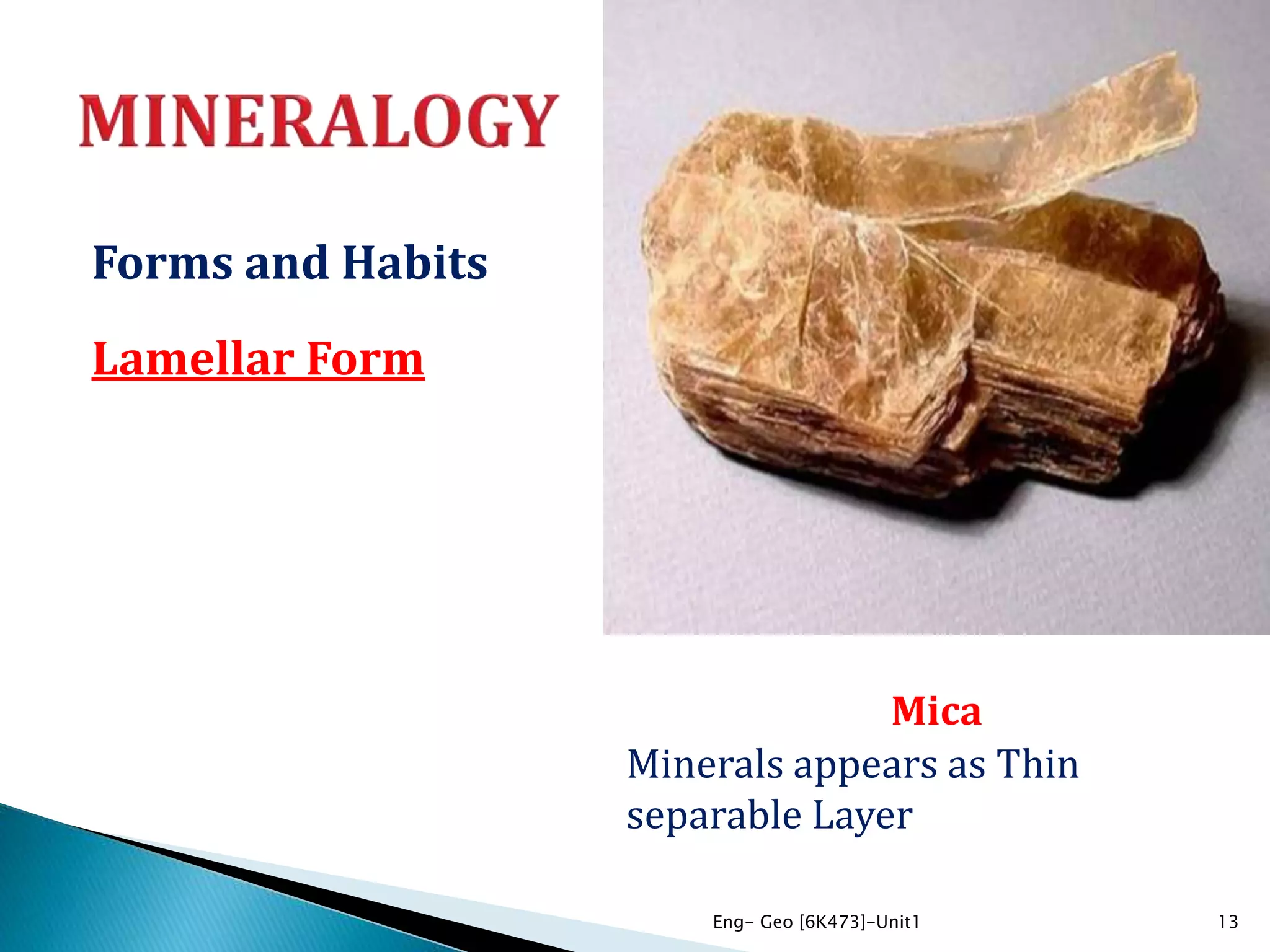 MINERALOGY

Forms and Habits

Lamellar Form

Mica

Minerals appears as Thin separable Layer

Eng- Geo [6K473]-Unit1

13